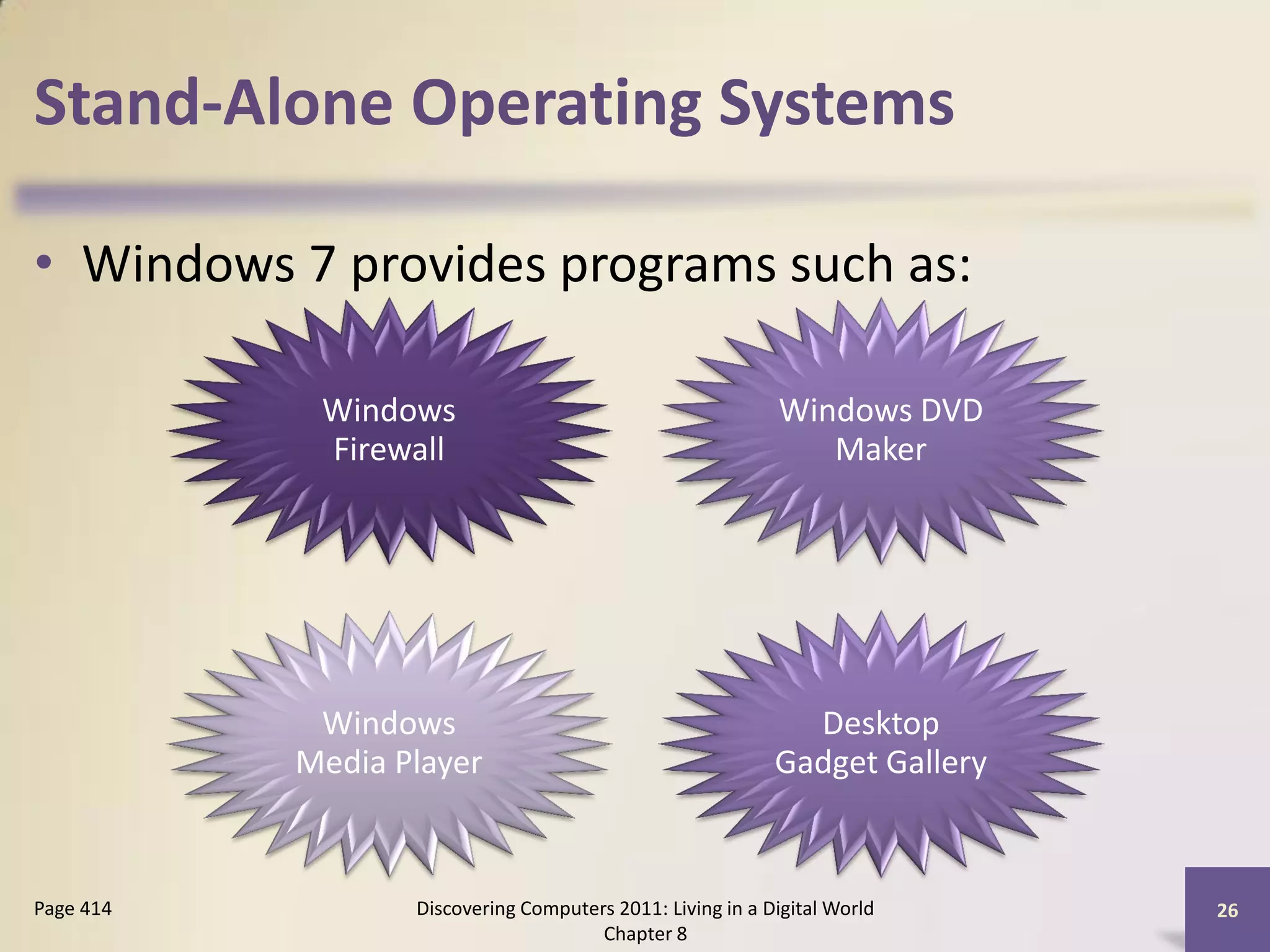 Stand-Alone Operating Systems

• Windows 7 provides programs such as:

Windows Firewall

Windows DVD Maker

Windows Media Player

Desktop Gadget Gallery

Page 414

Discovering Computers 2011: Living in a Digital World Chapter 8

26